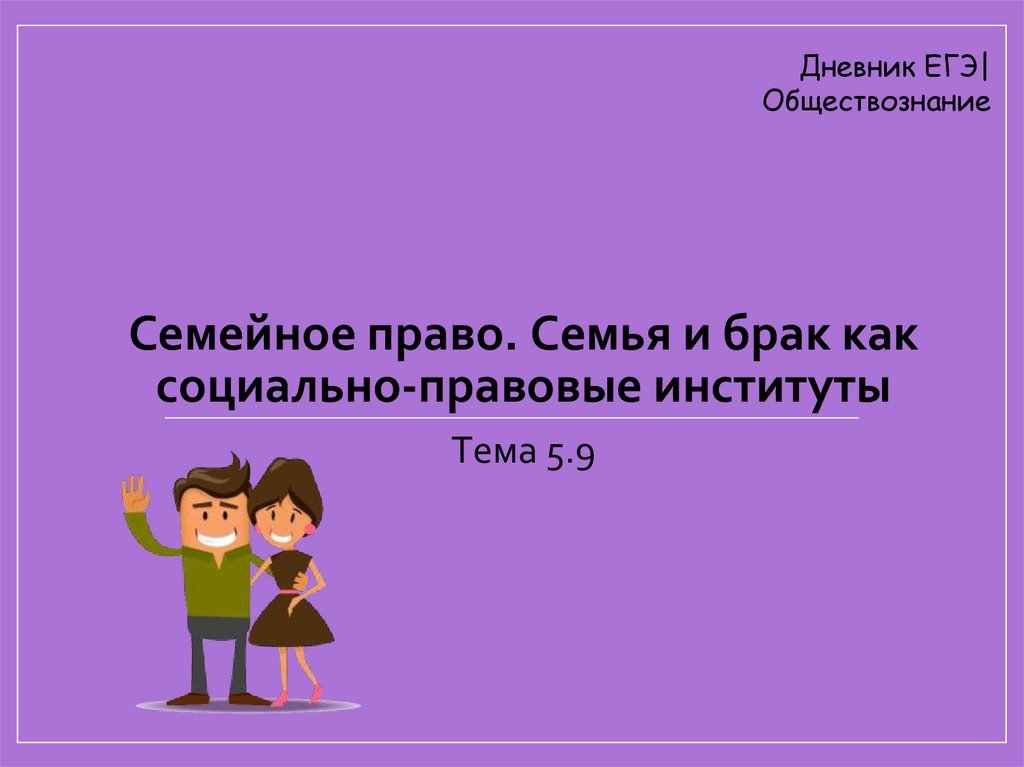 Дневник ЕГЭ|
Обществознание

Семейное право. Семья и брак как социально-правовые институты

Тема 5.9